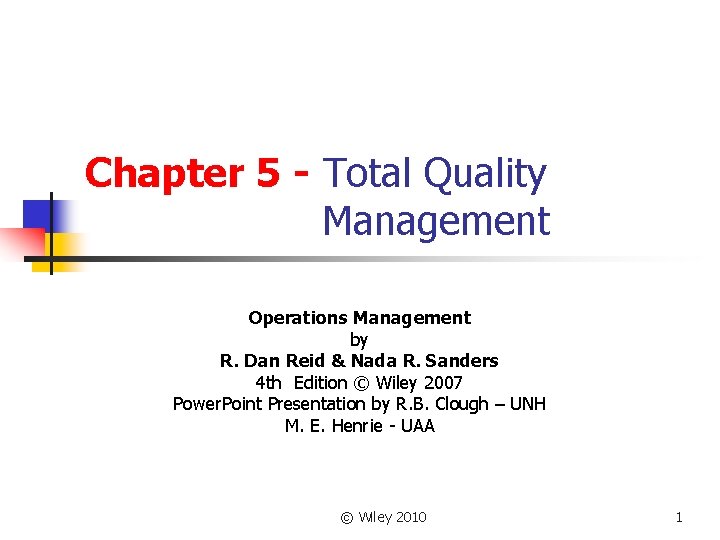 Chapter 5 - Total Quality Management

Operations Management
by
R. Dan Reid & Nada R. Sanders
4th Edition © Wiley 2007
PowerPoint Presentation by R.B. Clough – UNH
M. E. Henrie - UAA

© Wiley 2010

1